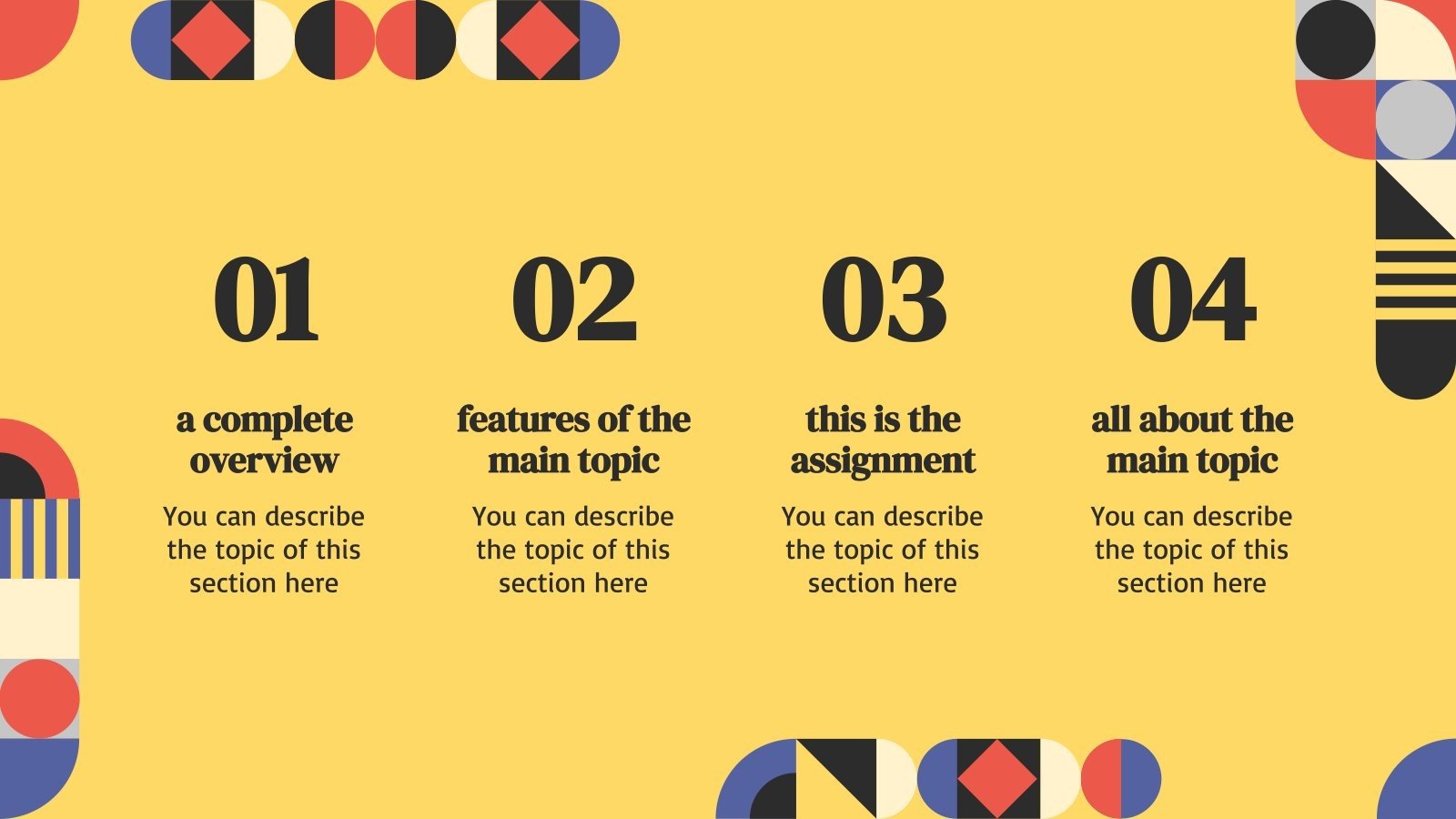 01

a complete overview

You can describe the topic of this section here

02

features of the main topic

You can describe the topic of this section here

03

this is the assignment

You can describe the topic of this section here

04

all about the main topic

You can describe the topic of this section here